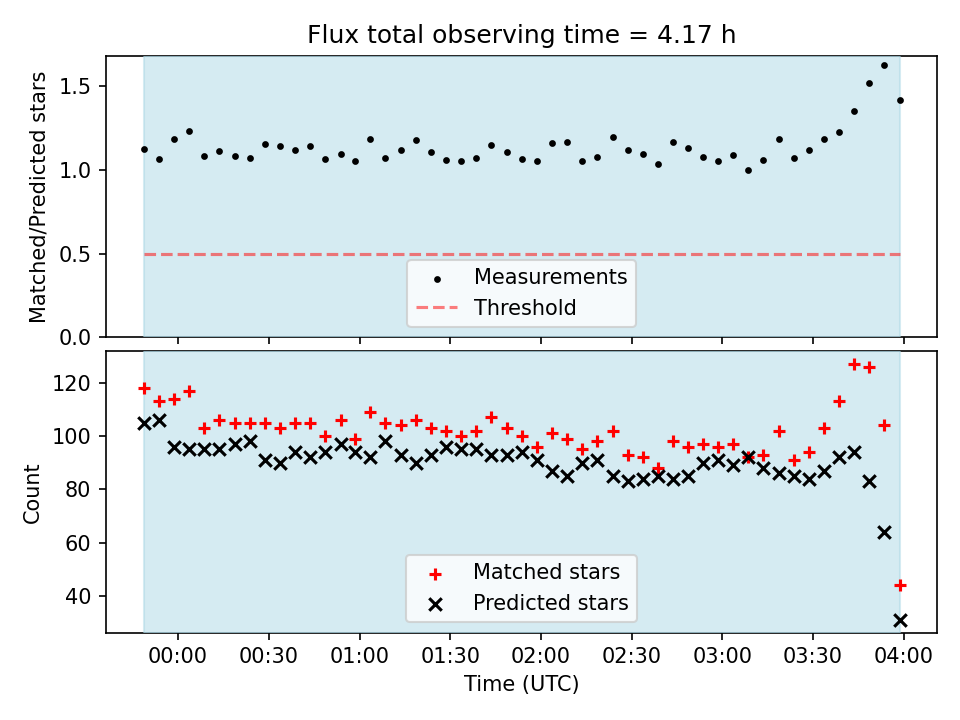 Flux total observing time = 4.17 h

Matched/Predicted stars

1.5
1.0
0.5
0.0

Measurements
Threshold

Count

120
100
80
60
40

Matched stars
Predicted stars

00:00 00:30 01:00 01:30 02:00 02:30 03:00 03:30 04:00

Time (UTC)